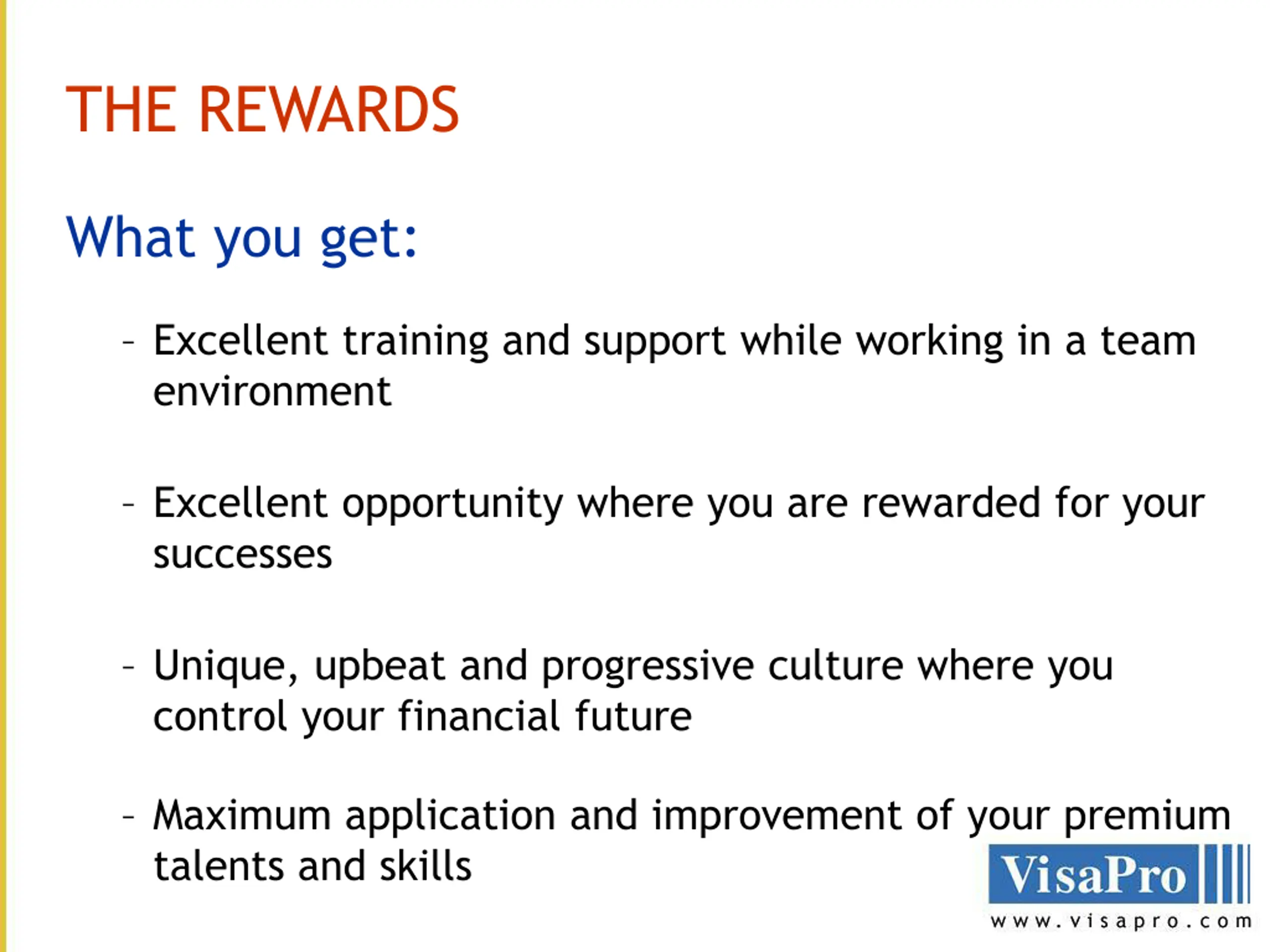 THE REWARDS

What you get:

– Excellent training and support while working in a team environment

– Excellent opportunity where you are rewarded for your successes

– Unique, upbeat and progressive culture where you control your financial future

– Maximum application and improvement of your premium talents and skills

VisaPro
www.visapro.com